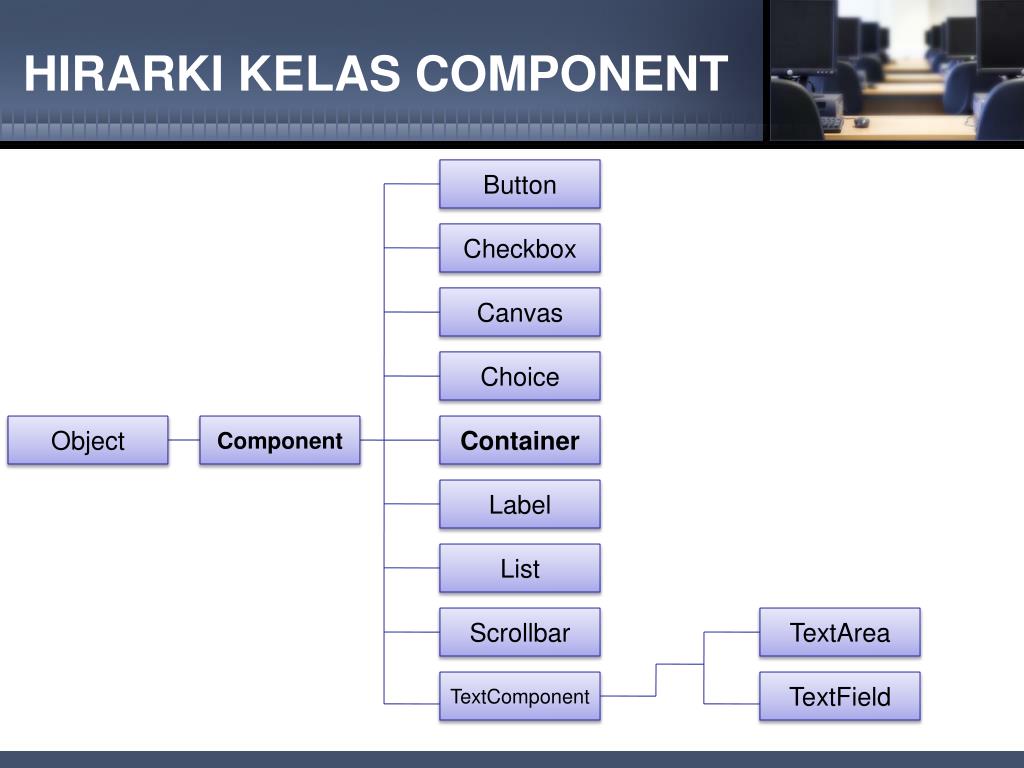 HIRARKI KELAS COMPONENT

Object

Component

Button

Checkbox

Canvas

Choice

Container

Label

List

Scrollbar

TextComponent

TextArea

TextField